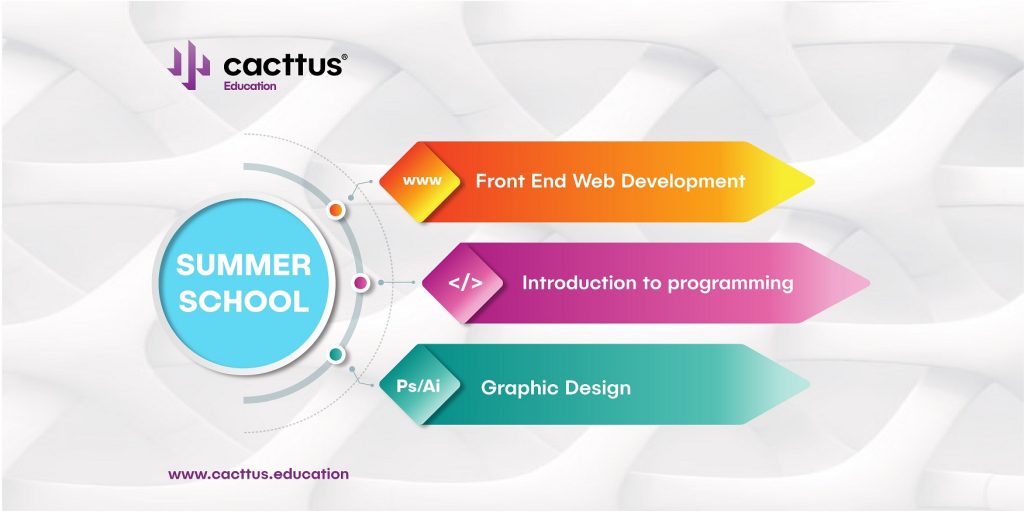 cacttus®
Education

SUMMER SCHOOL

www Front End Web Development

</> Introduction to programming

Ps/Ai Graphic Design

www.cacttus.education